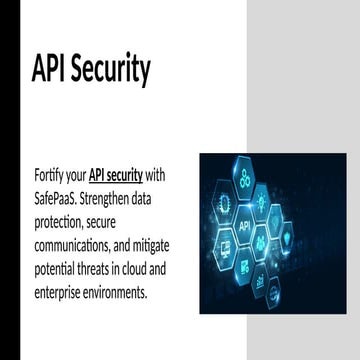 API Security

Fortify your API security with SafePaaS. Strengthen data protection, secure communications, and mitigate potential threats in cloud and enterprise environments.

API